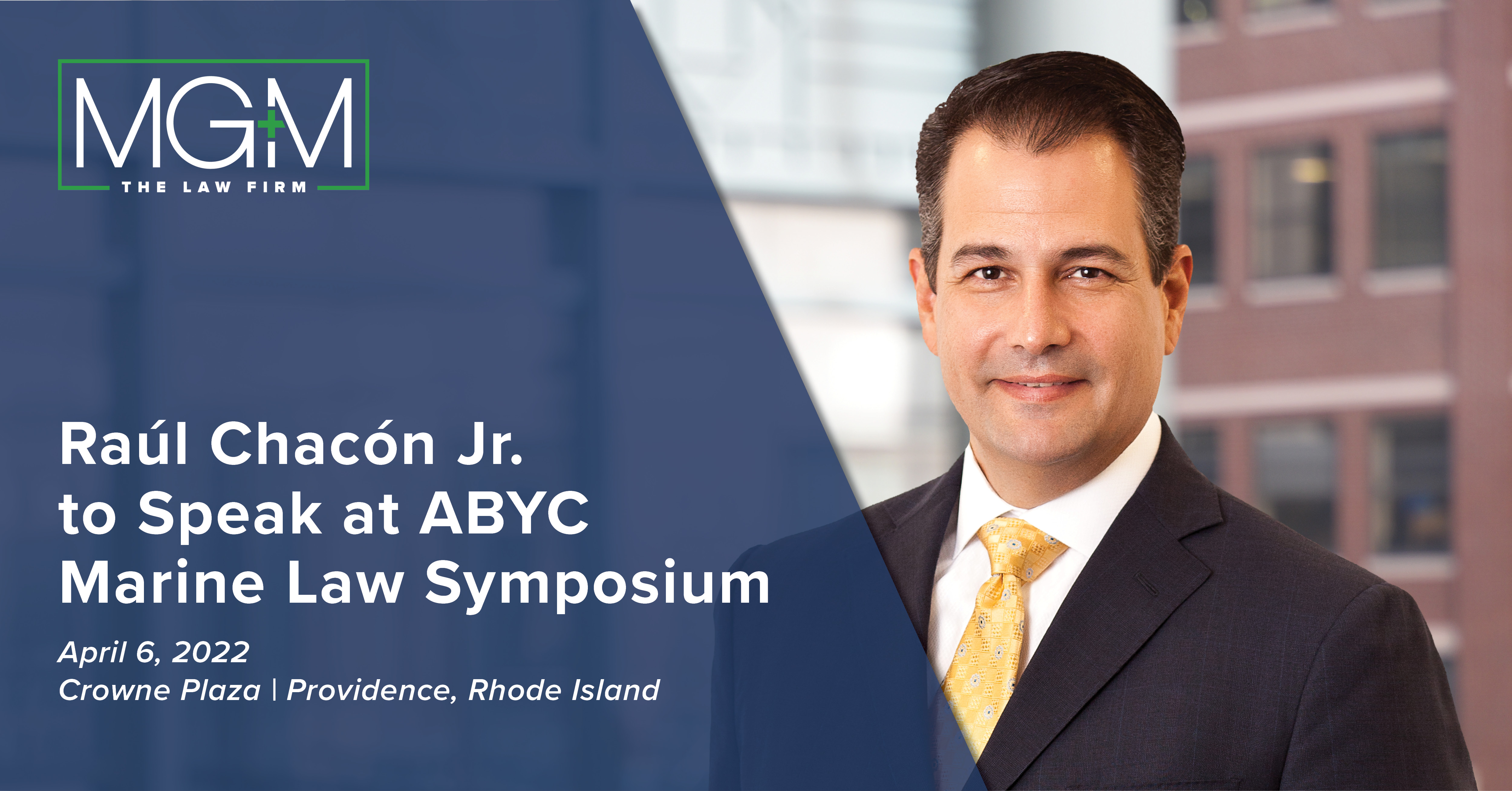 MG+M
THE LAW FIRM

Raúl Chacón Jr. to Speak at ABYC Marine Law Symposium

April 6, 2022
Crowne Plaza | Providence, Rhode Island